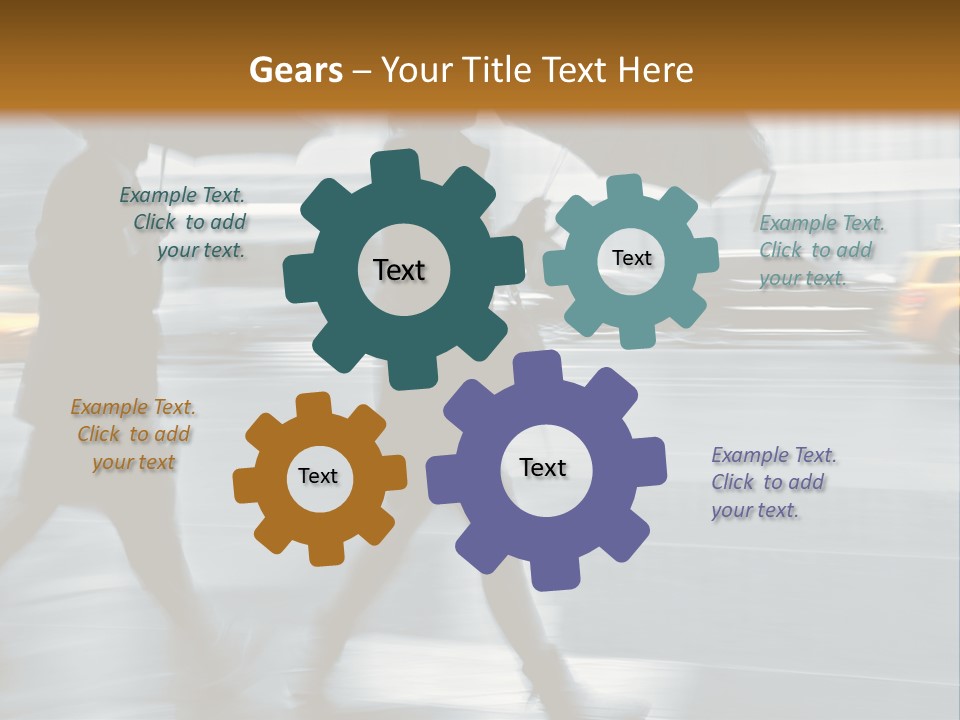 Gears – Your Title Text Here

Example Text. Click to add your text.

Text

Text

Example Text. Click to add your text.

Example Text. Click to add your text

Text

Text

Example Text. Click to add your text.